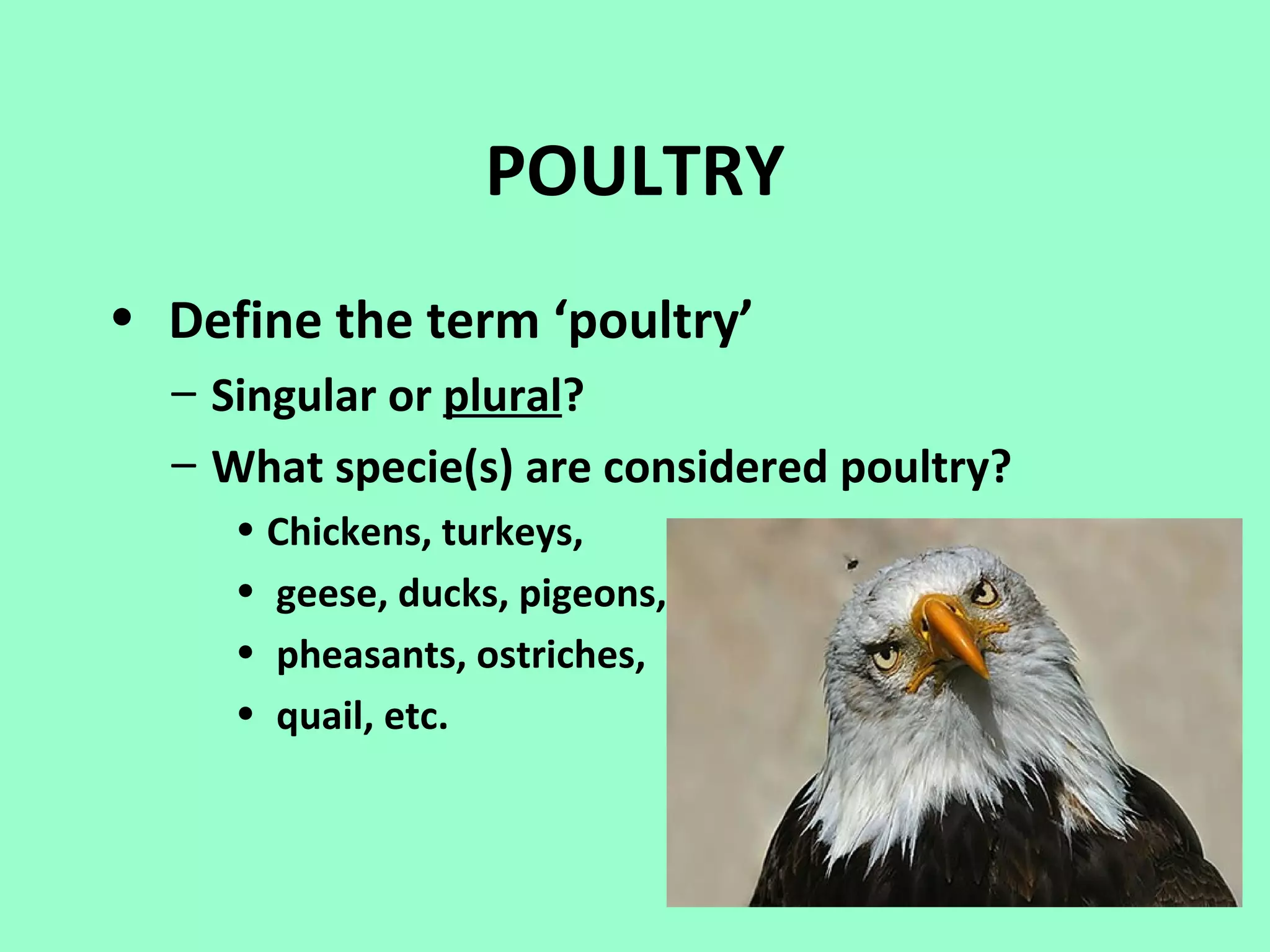 POULTRY

• Define the term ‘poultry’
  – Singular or plural?
  – What specie(s) are considered poultry?
    • Chickens, turkeys,
    • geese, ducks, pigeons,
    • pheasants, ostriches,
    • quail, etc.